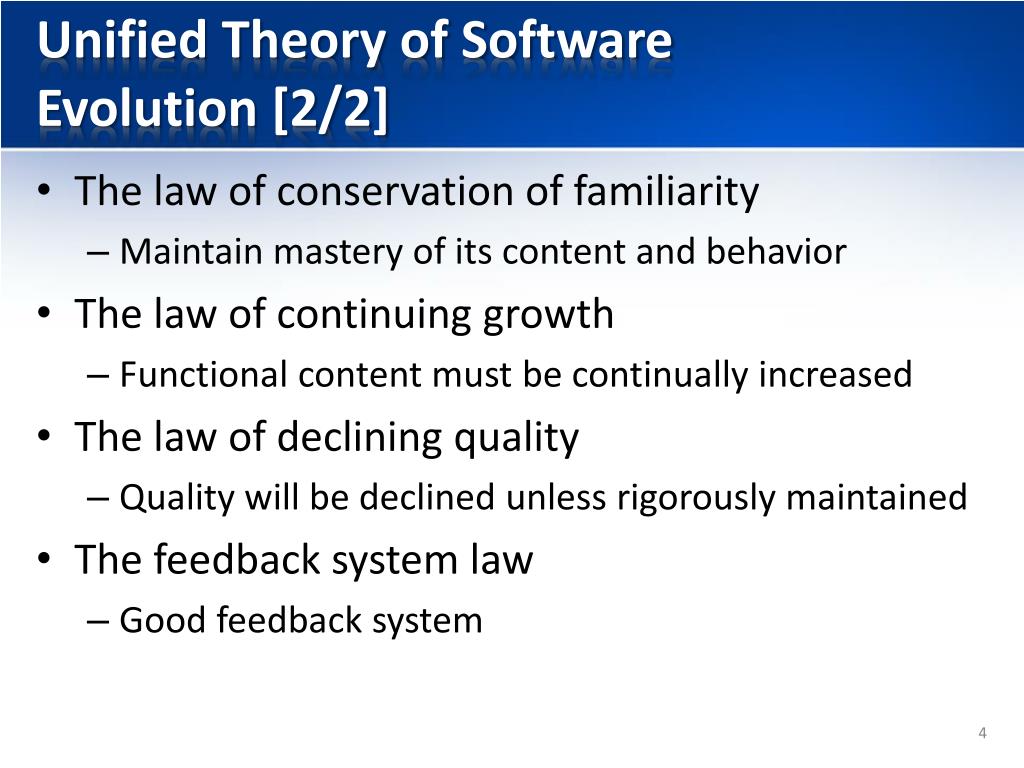 Unified Theory of Software Evolution [2/2]

• The law of conservation of familiarity
– Maintain mastery of its content and behavior
• The law of continuing growth
– Functional content must be continually increased
• The law of declining quality
– Quality will be declined unless rigorously maintained
• The feedback system law
– Good feedback system

4